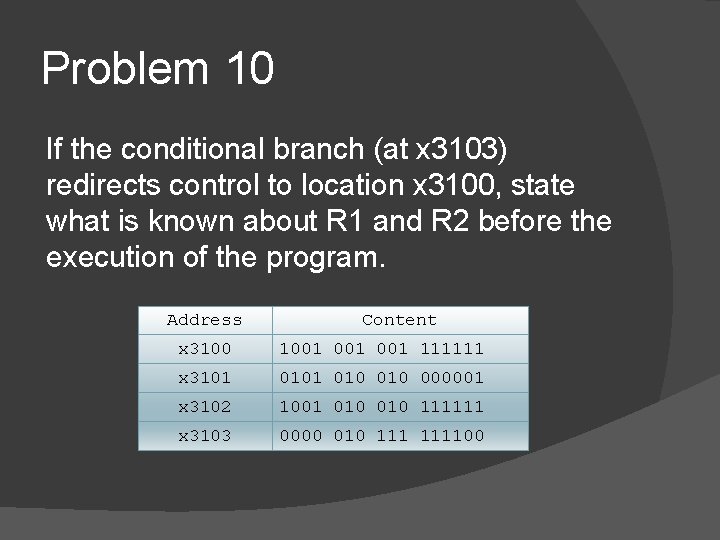 Problem 10

If the conditional branch (at x3103) redirects control to location x3100, state what is known about R1 and R2 before the execution of the program.

| Address | Content |
|---|---|
| x3100 | 1001 001 001 111111 |
| x3101 | 0101 010 010 000001 |
| x3102 | 1001 010 010 111111 |
| x3103 | 0000 010 111 111100 |